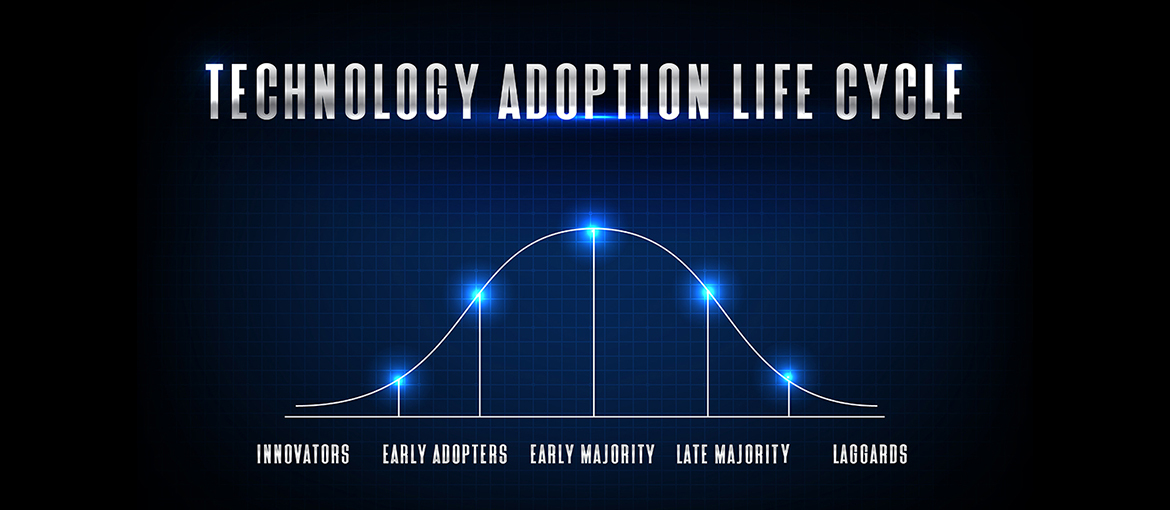 TECHNOLOGY ADOPTION LIFE CYCLE

INNOVATORS EARLY ADOPTERS EARLY MAJORITY LATE MAJORITY LAGGARDS